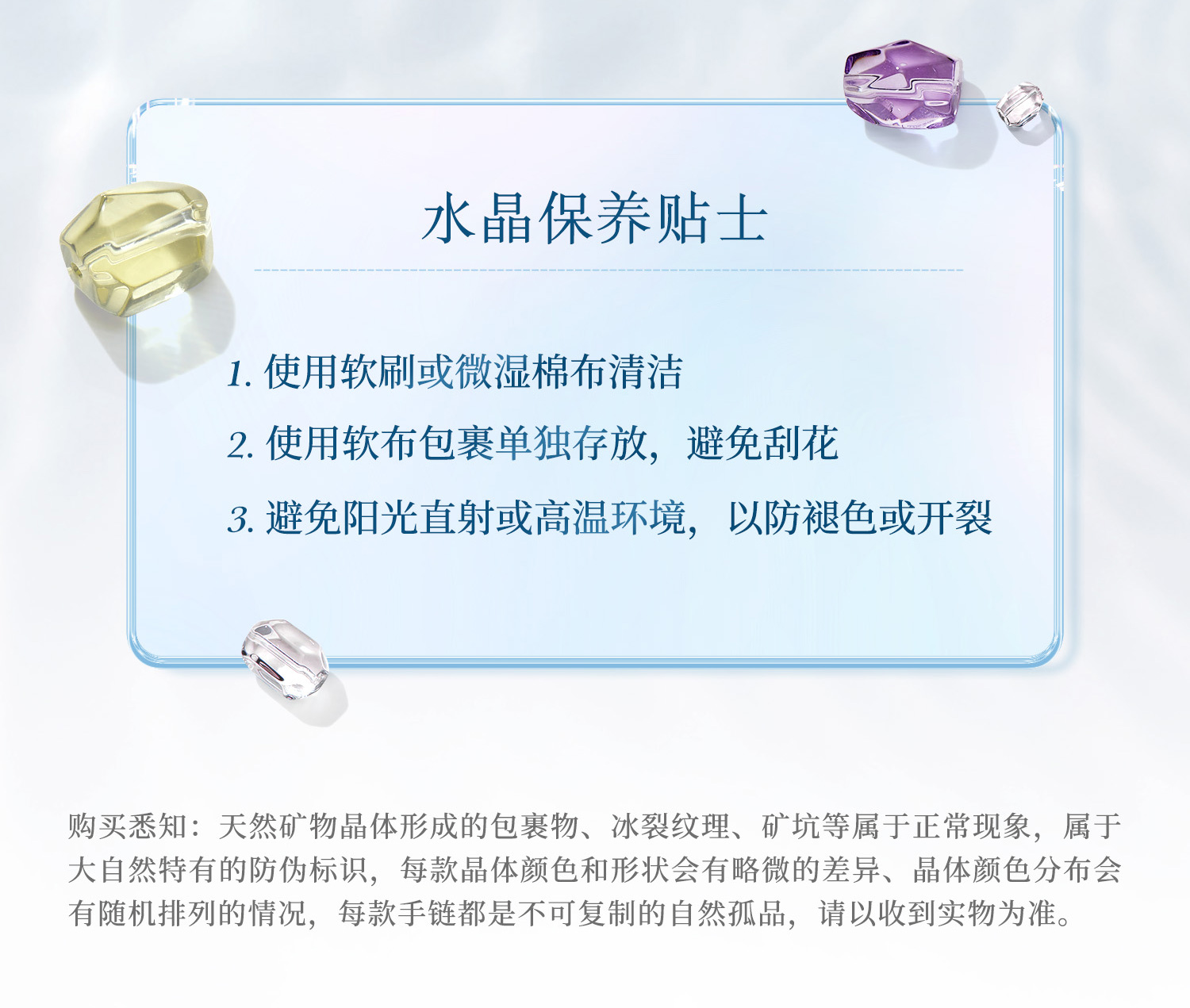 水晶保养贴士

1. 使用软刷或微湿棉布清洁

2. 使用软布包裹单独存放，避免刮花

3. 避免阳光直射或高温环境，以防褪色或开裂

购买悉知：天然矿物晶体形成的包裹物、冰裂纹理、矿坑等属于正常现象，属于大自然特有的防伪标识，每款晶体颜色和形状会有略微的差异、晶体颜色分布会有随机排列的情况，每款手链都是不可复制的自然孤品，请以收到实物为准。